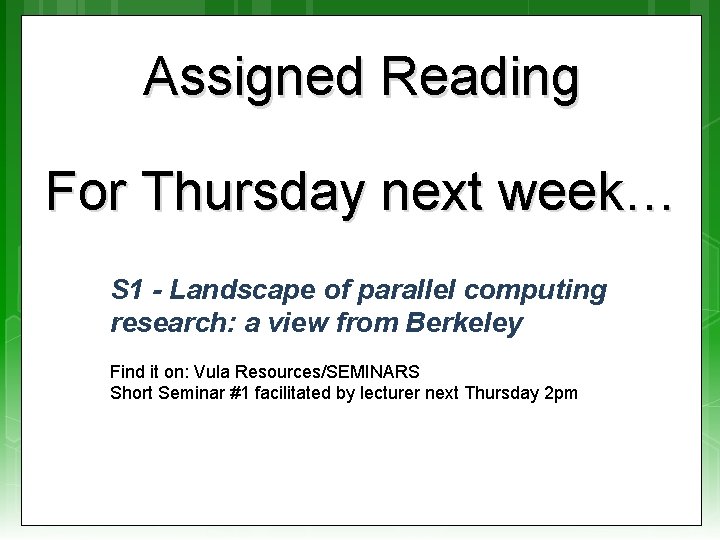 Assigned Reading

For Thursday next week…

S1 - Landscape of parallel computing research: a view from Berkeley

Find it on: Vula Resources/SEMINARS
Short Seminar #1 facilitated by lecturer next Thursday 2pm